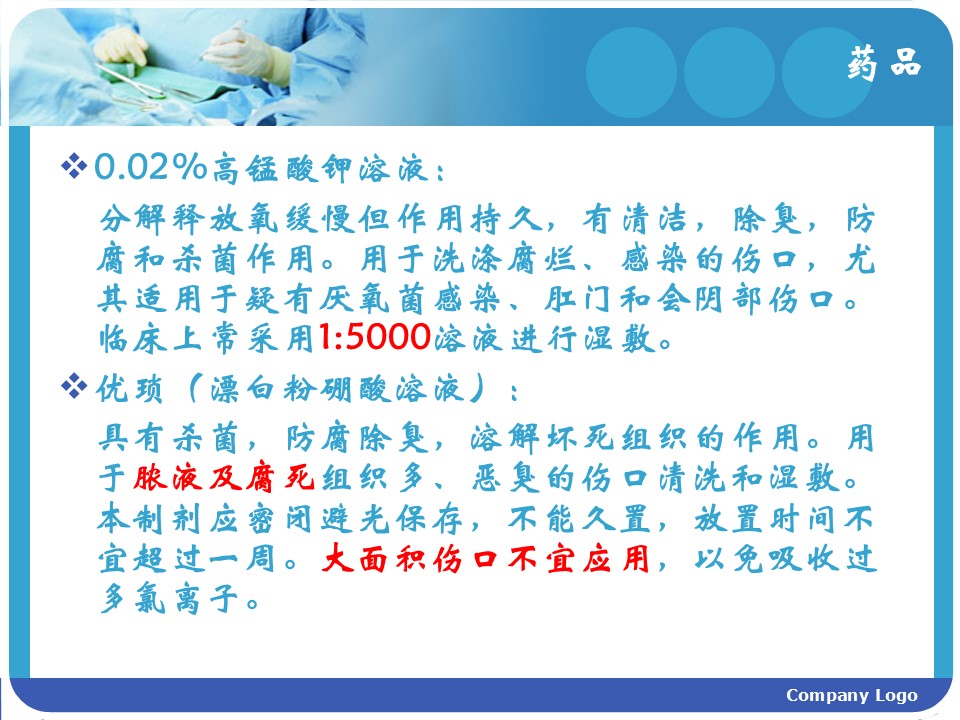 药品

❖ 0.02%高锰酸钾溶液：

分解释放氧缓慢但作用持久，有清洁，除臭，防腐和杀菌作用。用于洗涤腐烂、感染的伤口，尤其适用于疑有厌氧菌感染、肛门和会阴部伤口。临床上常采用1:5000溶液进行湿敷。

❖ 优琐（漂白粉硼酸溶液）：

具有杀菌，防腐除臭，溶解坏死组织的作用。用于脓液及腐死组织多、恶臭的伤口清洗和湿敷。本制剂应密闭避光保存，不能久置，放置时间不宜超过一周。大面积伤口不宜应用，以免吸收过多氯离子。

Company Logo